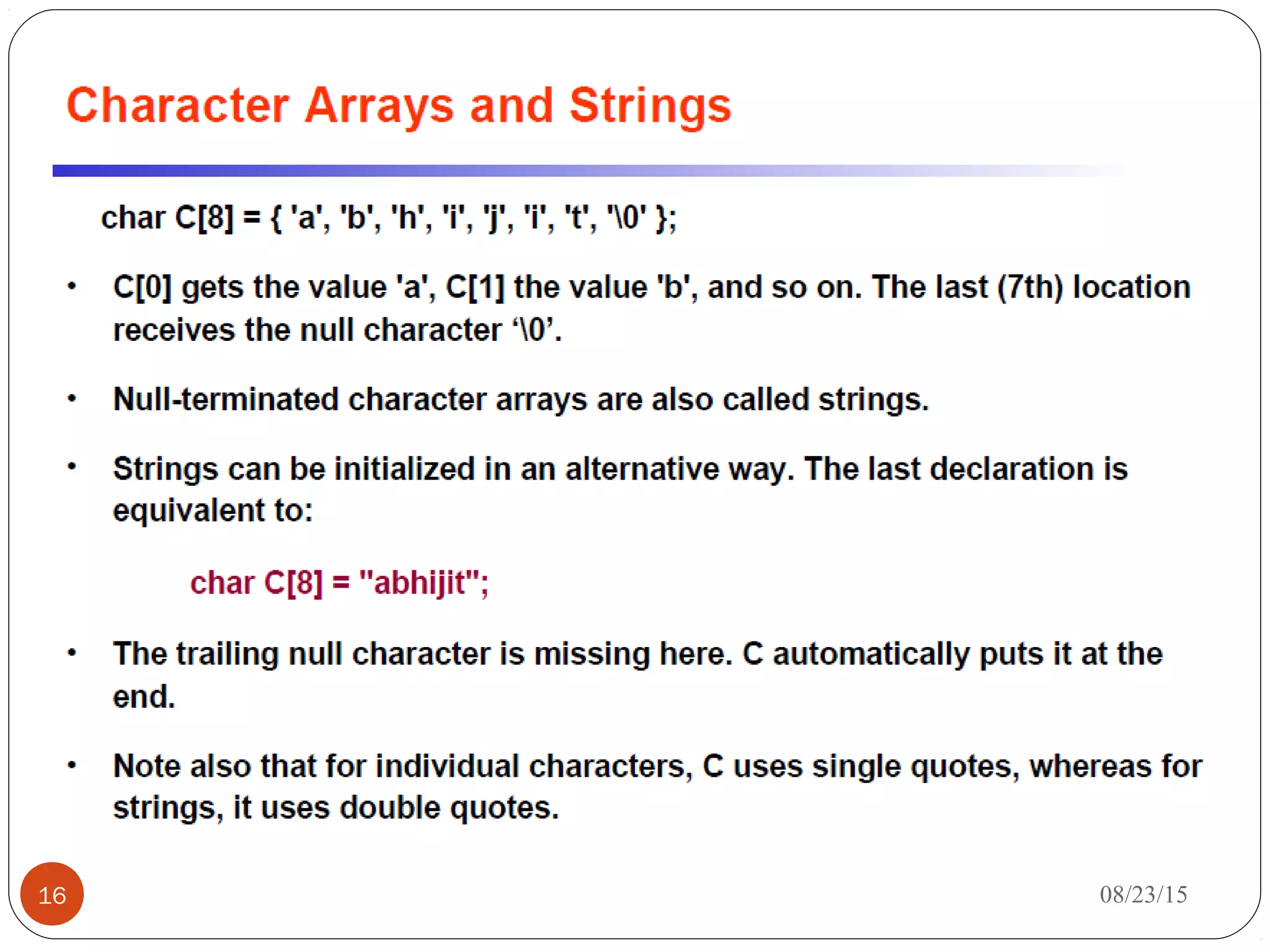 Character Arrays and Strings

char C[8] = { 'a', 'b', 'h', 'i', 'j', 'i', 't', '\0' };

• C[0] gets the value 'a', C[1] the value 'b', and so on. The last (7th) location receives the null character ‘\0’.

• Null-terminated character arrays are also called strings.

• Strings can be initialized in an alternative way. The last declaration is equivalent to:

char C[8] = "abhijit";

• The trailing null character is missing here. C automatically puts it at the end.

• Note also that for individual characters, C uses single quotes, whereas for strings, it uses double quotes.

16

08/23/15